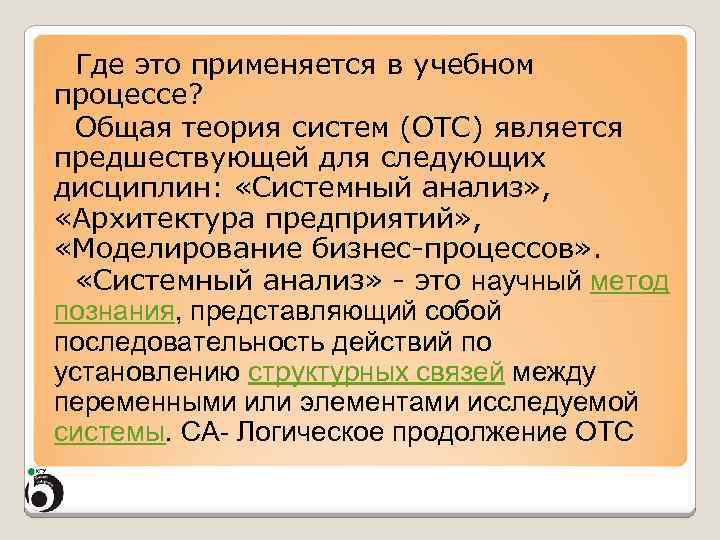 Где это применяется в учебном процессе?

Общая теория систем (ОТС) является предшествующей для следующих дисциплин: «Системный анализ», «Архитектура предприятий», «Моделирование бизнес-процессов».

«Системный анализ» - это научный метод познания, представляющий собой последовательность действий по установлению структурных связей между переменными или элементами исследуемой системы. СА- Логическое продолжение ОТС